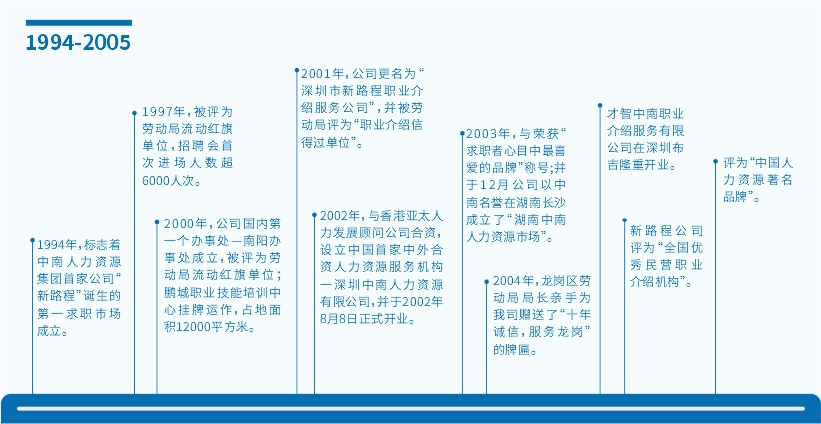 1994-2005

1994年，标志着中南人力资源集团首家公司“新路程”诞生的第一求职市场成立。

1997年，被评为劳动局流动红旗单位，招聘会首次进场人数超6000人次。

2000年，公司国内第一个办事处—南阳办事处成立，被评为劳动局流动红旗单位；鹏城职业技能培训中心挂牌运作，占地面积12000平方米。

2001年，公司更名为“深圳市新路程职业介绍服务公司”，并被劳动局评为“职业介绍信得过单位”。

2002年，与香港亚太人力发展顾问公司合资，设立中国首家中外合资人力资源服务机构—深圳中南人力资源有限公司，并于2002年8月8日正式开业。

2003年，与荣获“求职者心目中最喜爱的品牌”称号；并于12月公司以中南名誉在湖南长沙成立了“湖南中南人力资源市场”。

2004年，龙岗区劳动局局长亲手为我司赠送了“十年诚信，服务龙岗”的牌匾。

才智中南职业介绍服务有限公司在深圳布吉隆重开业。

新路程公司评为“全国优秀民营职业介绍机构”。

评为“中国人力资源著名品牌”。